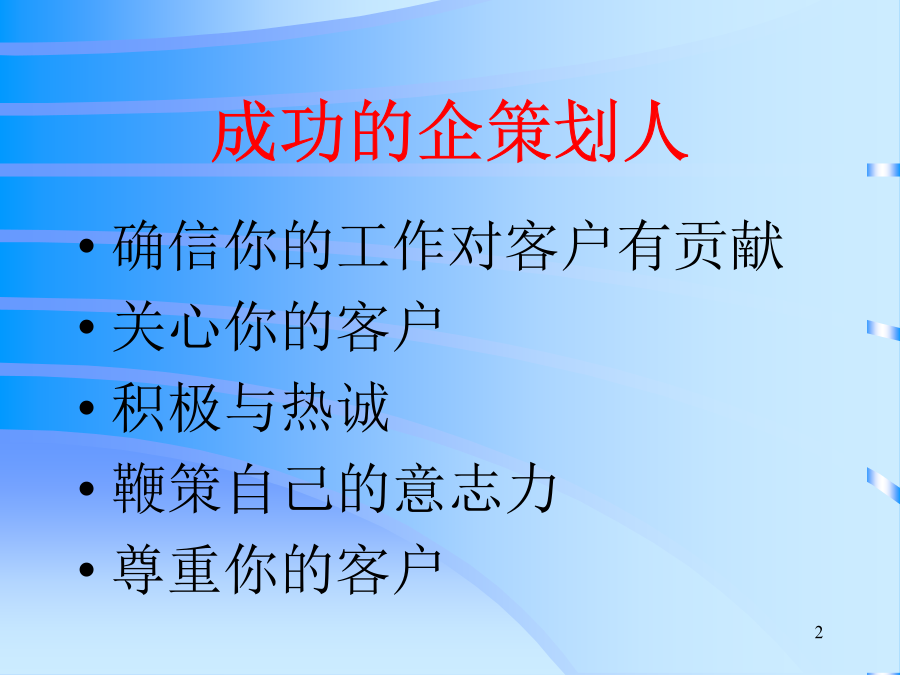 成功的企策划人

• 确信你的工作对客户有贡献
• 关心你的客户
• 积极与热诚
• 鞭策自己的意志力
• 尊重你的客户

2